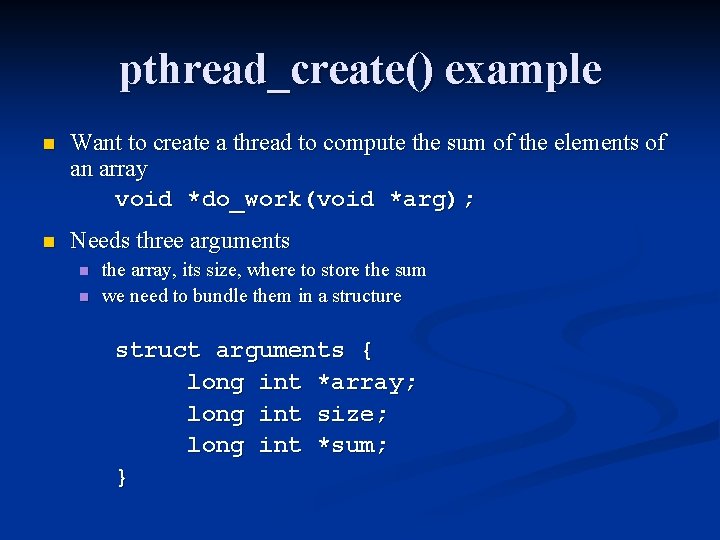 pthread_create() example

Want to create a thread to compute the sum of the elements of an array

void *do_work(void *arg);

Needs three arguments

the array, its size, where to store the sum

we need to bundle them in a structure

struct arguments {
long int *array;
long int size;
long int *sum;
}